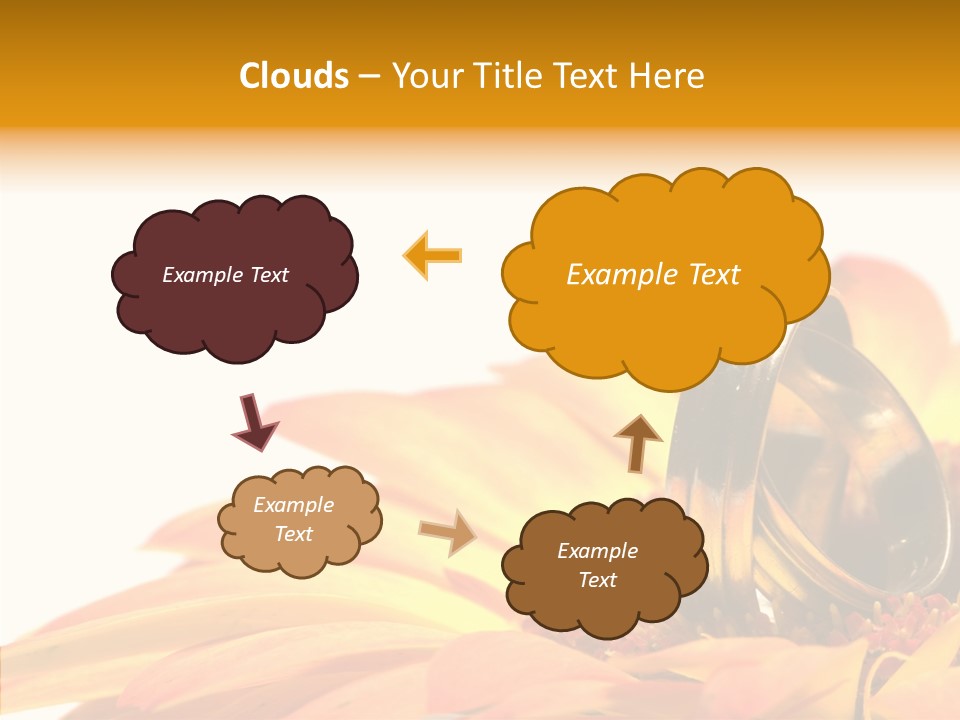 Clouds – Your Title Text Here

Example Text

Example Text

Example Text

Example Text